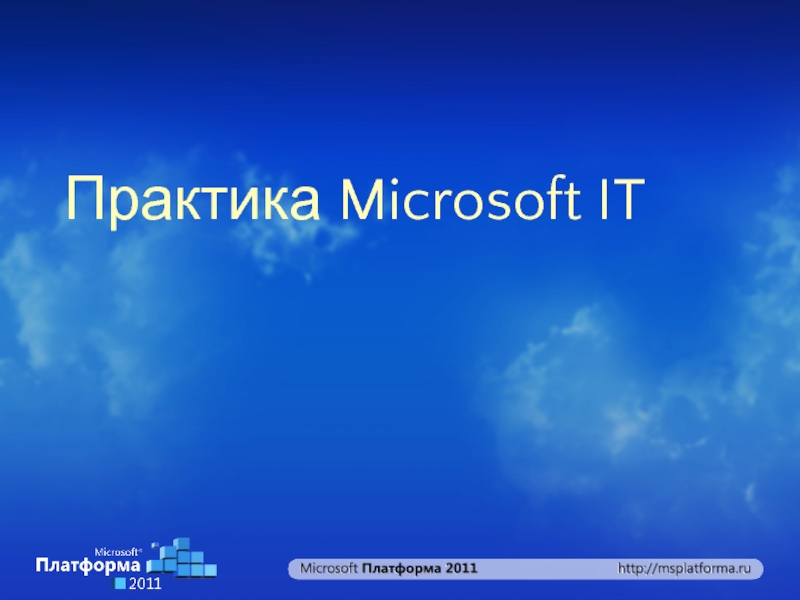 Практика Microsoft IT

Microsoft®
Платформа
2011

Microsoft Платформа 2011

http://msplatforma.ru